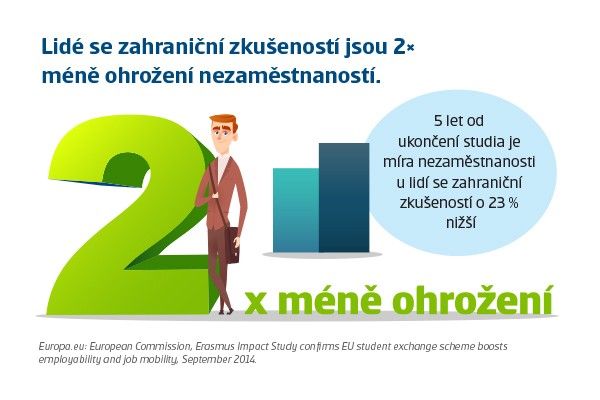 Lidé se zahraniční zkušeností jsou 2× méně ohrožení nezaměstnaností.

5 let od ukončení studia je míra nezaměstnanosti u lidí se zahraniční zkušeností o 23 % nižší

2 x méně ohrožení

Europa.eu: European Commission, Erasmus Impact Study confirms EU student exchange scheme boosts employability and job mobility, September 2014.